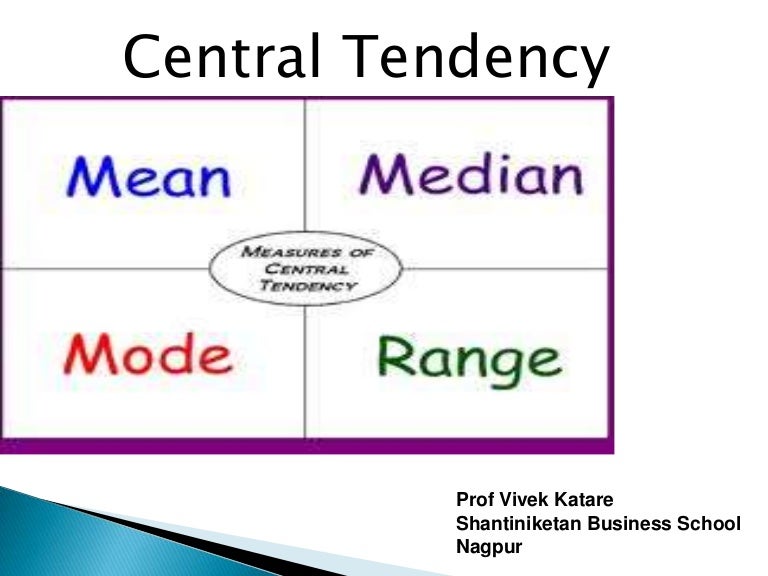 Central Tendency

Mean

Median

MEASURES OF CENTRAL TENDENCY

Mode

Range

Prof Vivek Katare
Shantiniketan Business School
Nagpur